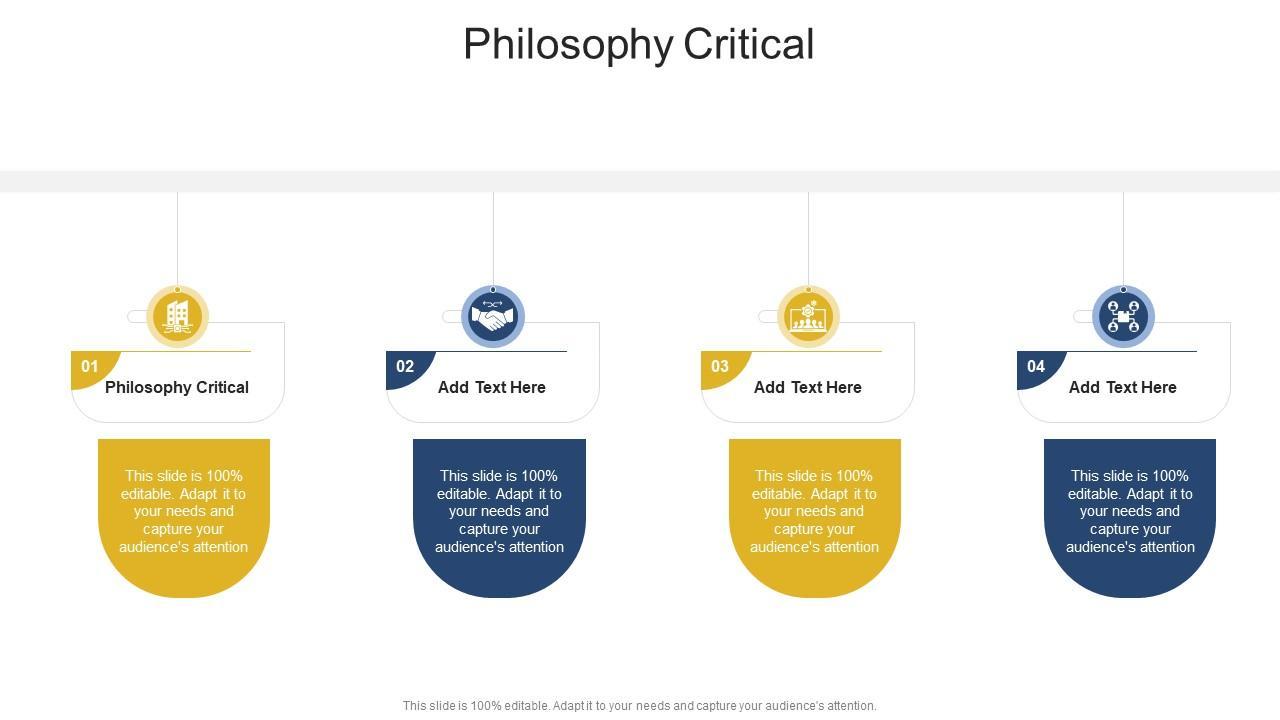 Philosophy Critical

01
Philosophy Critical

This slide is 100% editable. Adapt it to your needs and capture your audience's attention

02
Add Text Here

This slide is 100% editable. Adapt it to your needs and capture your audience's attention

03
Add Text Here

This slide is 100% editable. Adapt it to your needs and capture your audience's attention

04
Add Text Here

This slide is 100% editable. Adapt it to your needs and capture your audience's attention

This slide is 100% editable. Adapt it to your needs and capture your audience's attention.